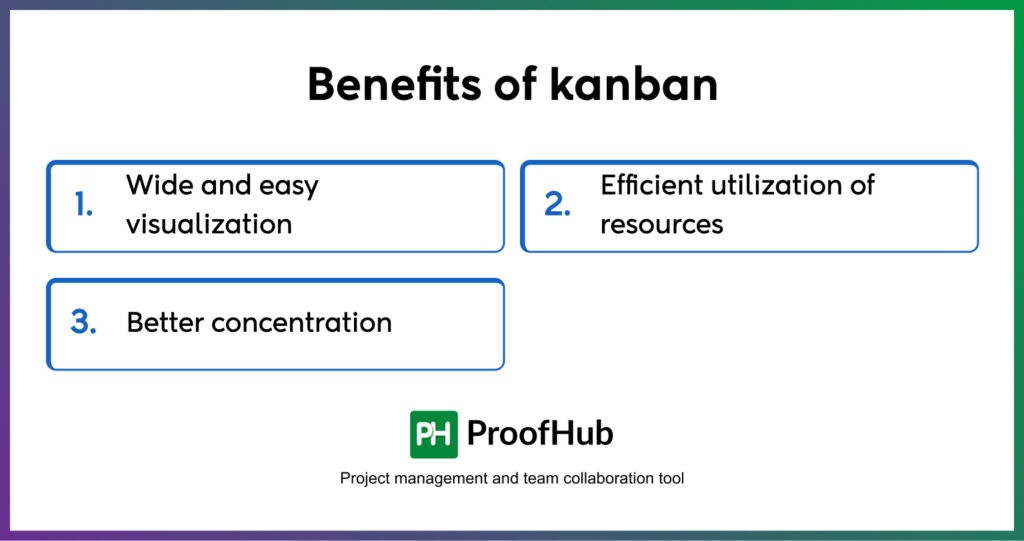 Benefits of kanban

1. Wide and easy visualization

2. Efficient utilization of resources

3. Better concentration

PH ProofHub

Project management and team collaboration tool